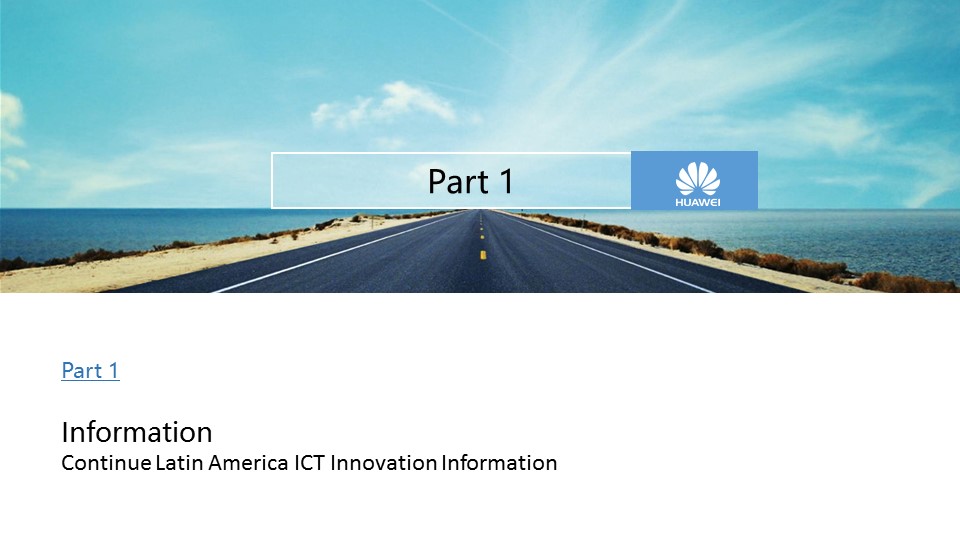 Part 1

HUAWEI

Part 1

Information
Continue Latin America ICT Innovation Information